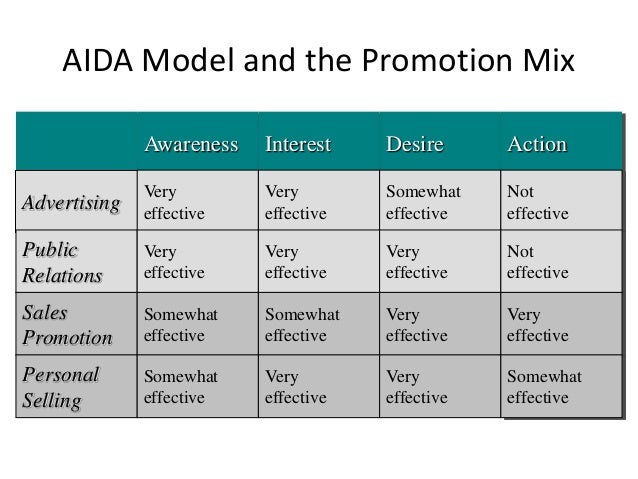 AIDA Model and the Promotion Mix

| | Awareness | Interest | Desire | Action |
|---|---|---|---|---|
| Advertising | Very effective | Very effective | Somewhat effective | Not effective |
| Public Relations | Very effective | Very effective | Very effective | Not effective |
| Sales Promotion | Somewhat effective | Somewhat effective | Very effective | Very effective |
| Personal Selling | Somewhat effective | Very effective | Very effective | Somewhat effective |